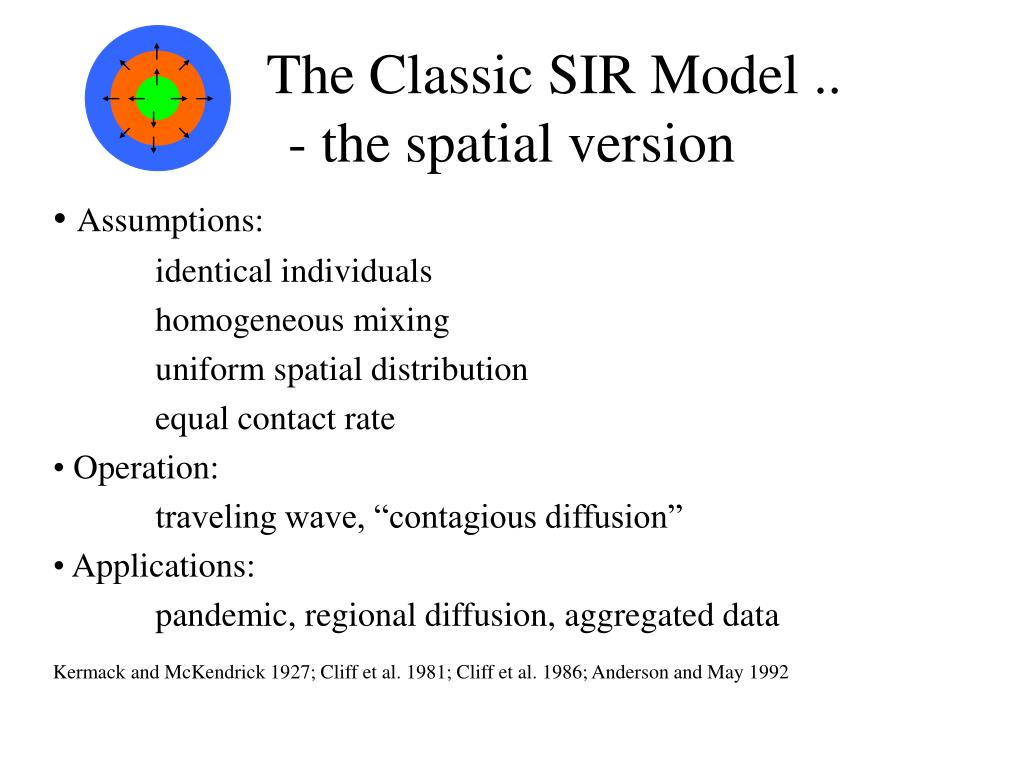 The Classic SIR Model ..
- the spatial version

• Assumptions:
identical individuals
homogeneous mixing
uniform spatial distribution
equal contact rate

• Operation:
traveling wave, “contagious diffusion”

• Applications:
pandemic, regional diffusion, aggregated data

Kermack and McKendrick 1927; Cliff et al. 1981; Cliff et al. 1986; Anderson and May 1992